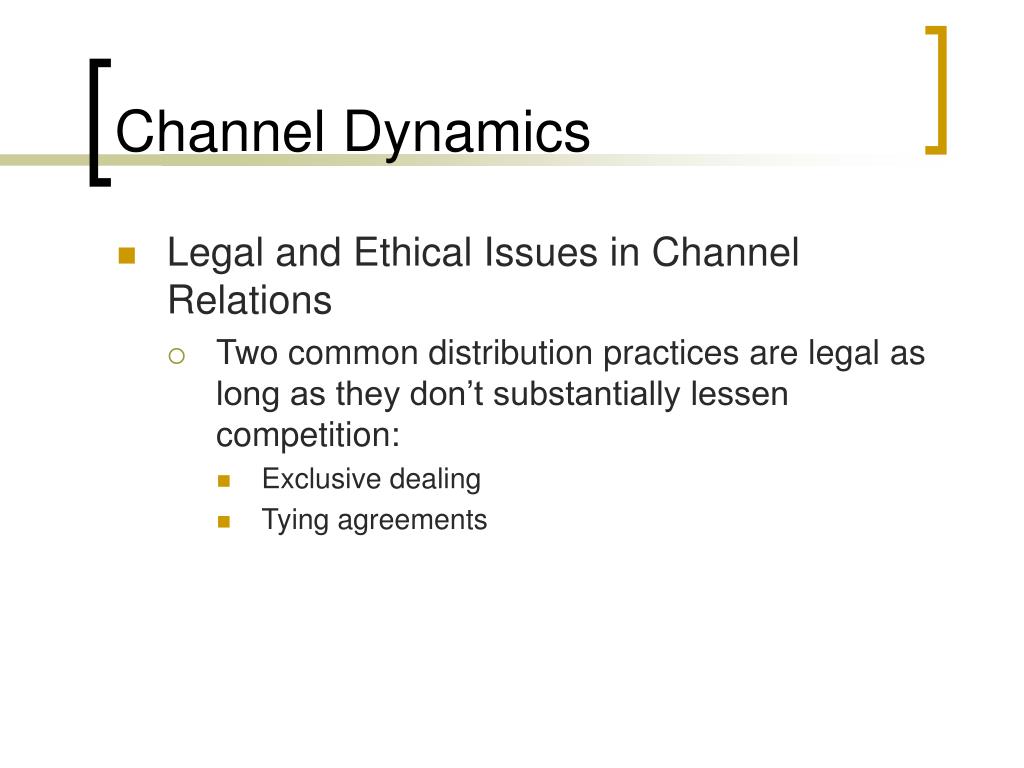 Channel Dynamics

Legal and Ethical Issues in Channel Relations

Two common distribution practices are legal as long as they don’t substantially lessen competition:

Exclusive dealing

Tying agreements